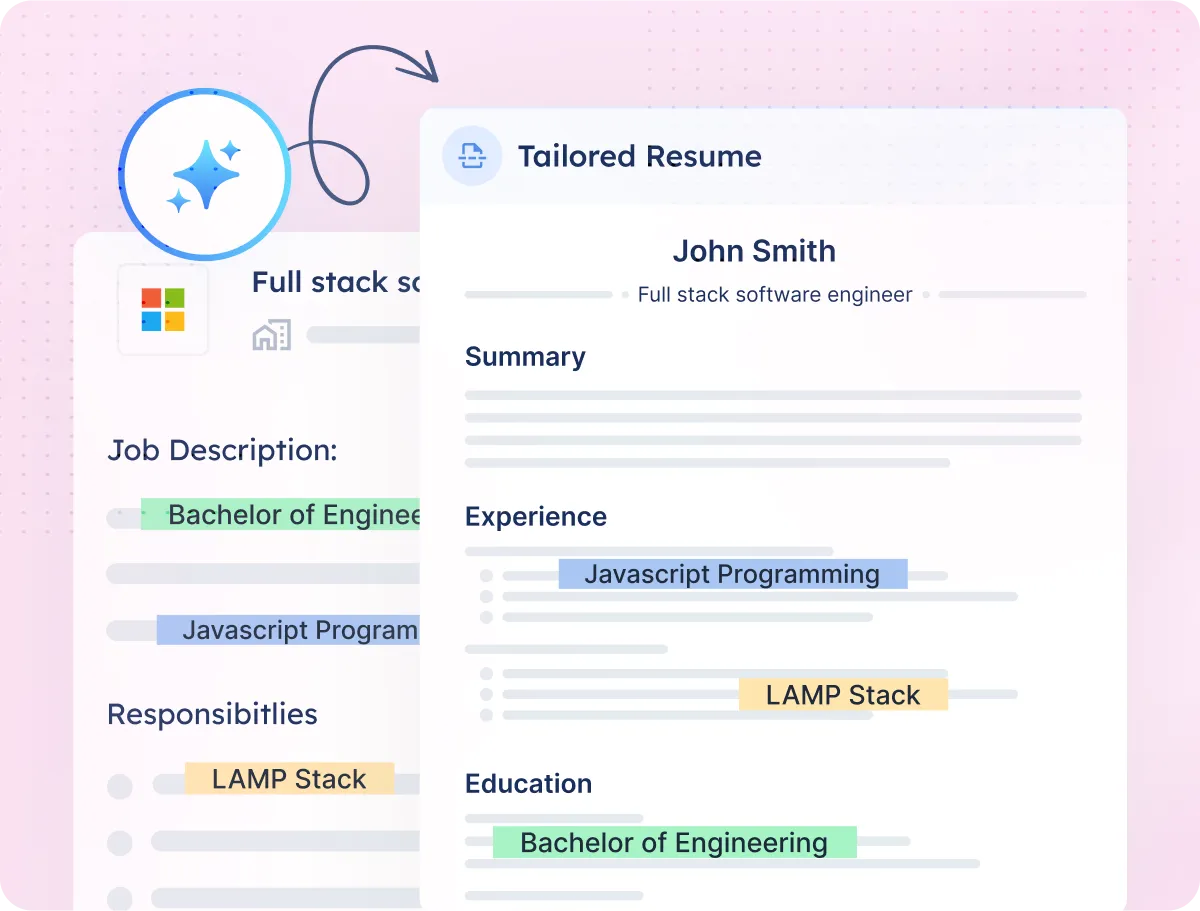 Full stack so

Job Description:

Bachelor of Enginee

Javascript Program

Responsibitlies

LAMP Stack

Tailored Resume

John Smith

Full stack software engineer

Summary

Experience

Javascript Programming

LAMP Stack

Education

Bachelor of Engineering